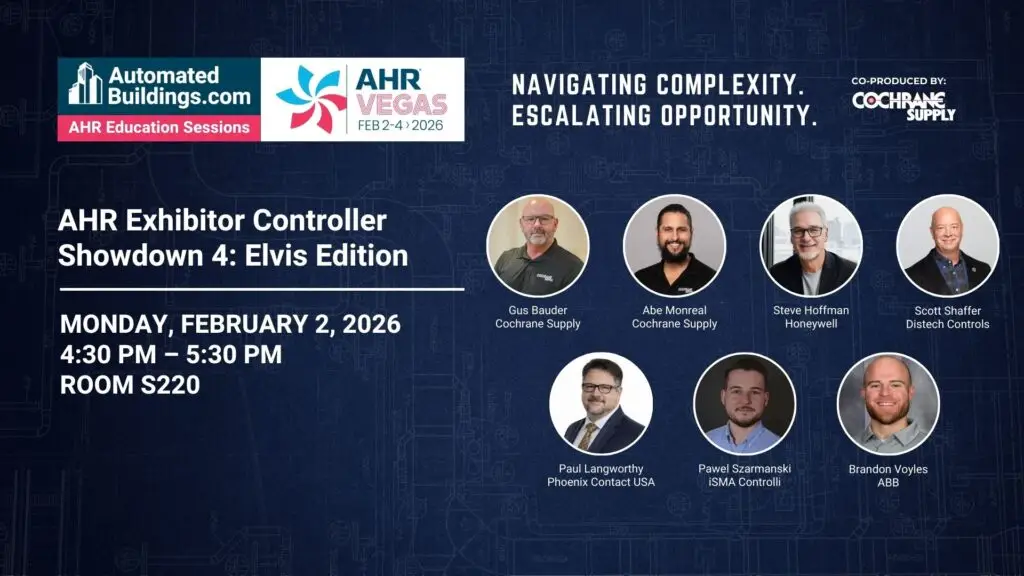 Automated Buildings.com
AHR Education Sessions

AHR VEGAS
FEB 2-4 › 2026

NAVIGATING COMPLEXITY.
ESCALATING OPPORTUNITY.

CO-PRODUCED BY:
COCHRANE SUPPLY

AHR Exhibitor Controller Showdown 4: Elvis Edition

MONDAY, FEBRUARY 2, 2026
4:30 PM – 5:30 PM
ROOM S220

Gus Bauder
Cochrane Supply

Abe Monreal
Cochrane Supply

Steve Hoffman
Honeywell

Scott Shaffer
Distech Controls

Paul Langworthy
Phoenix Contact USA

Pawel Szarmanski
iSMA Controlli

Brandon Voyles
ABB